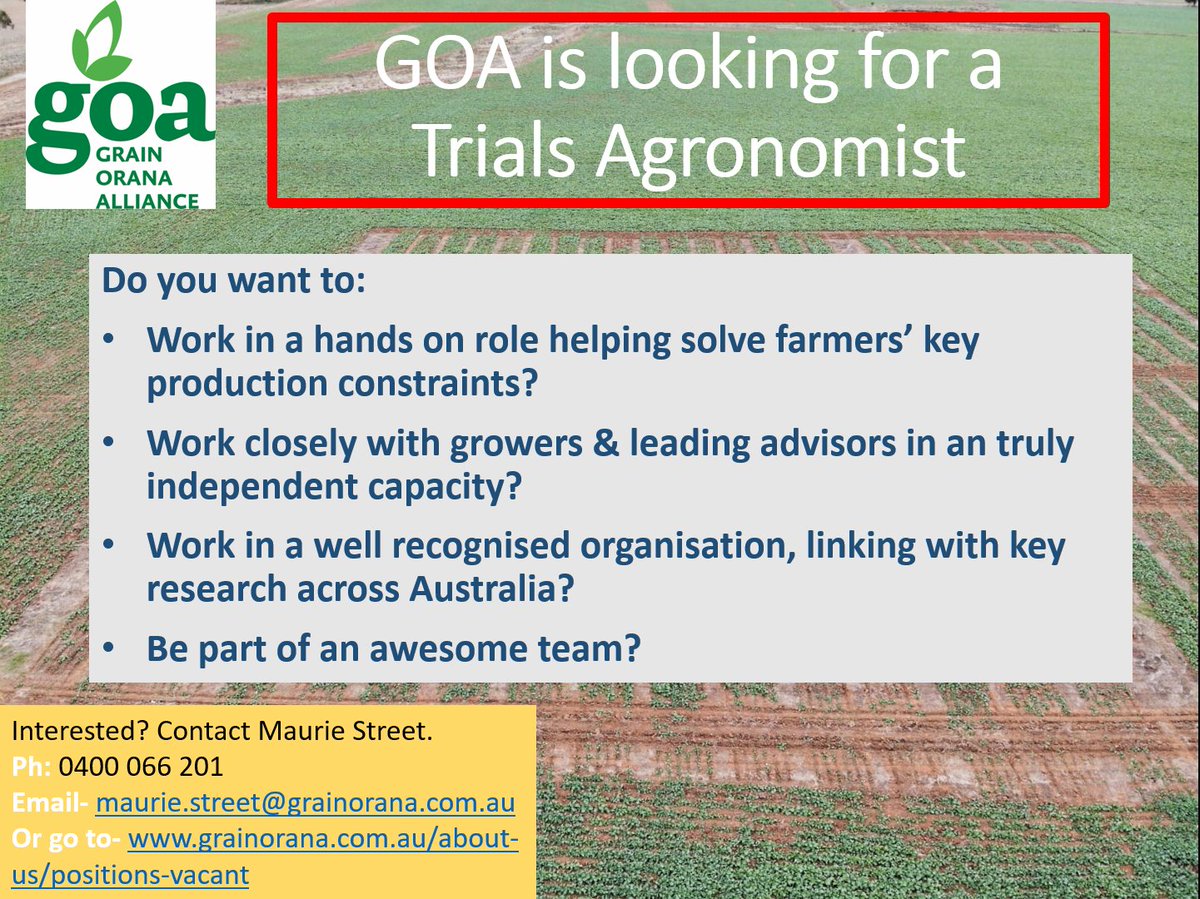 goa
GRAIN
ORANA
ALLIANCE

GOA is looking for a Trials Agronomist

Do you want to:

• Work in a hands on role helping solve farmers' key production constraints?

• Work closely with growers & leading advisors in an truly independent capacity?

• Work in a well recognised organisation, linking with key research across Australia?

• Be part of an awesome team?

Interested? Contact Maurie Street.
Ph: 0400 066 201
Email- maurie.street@grainorana.com.au
Or go to- www.grainorana.com.au/about-us/positions-vacant